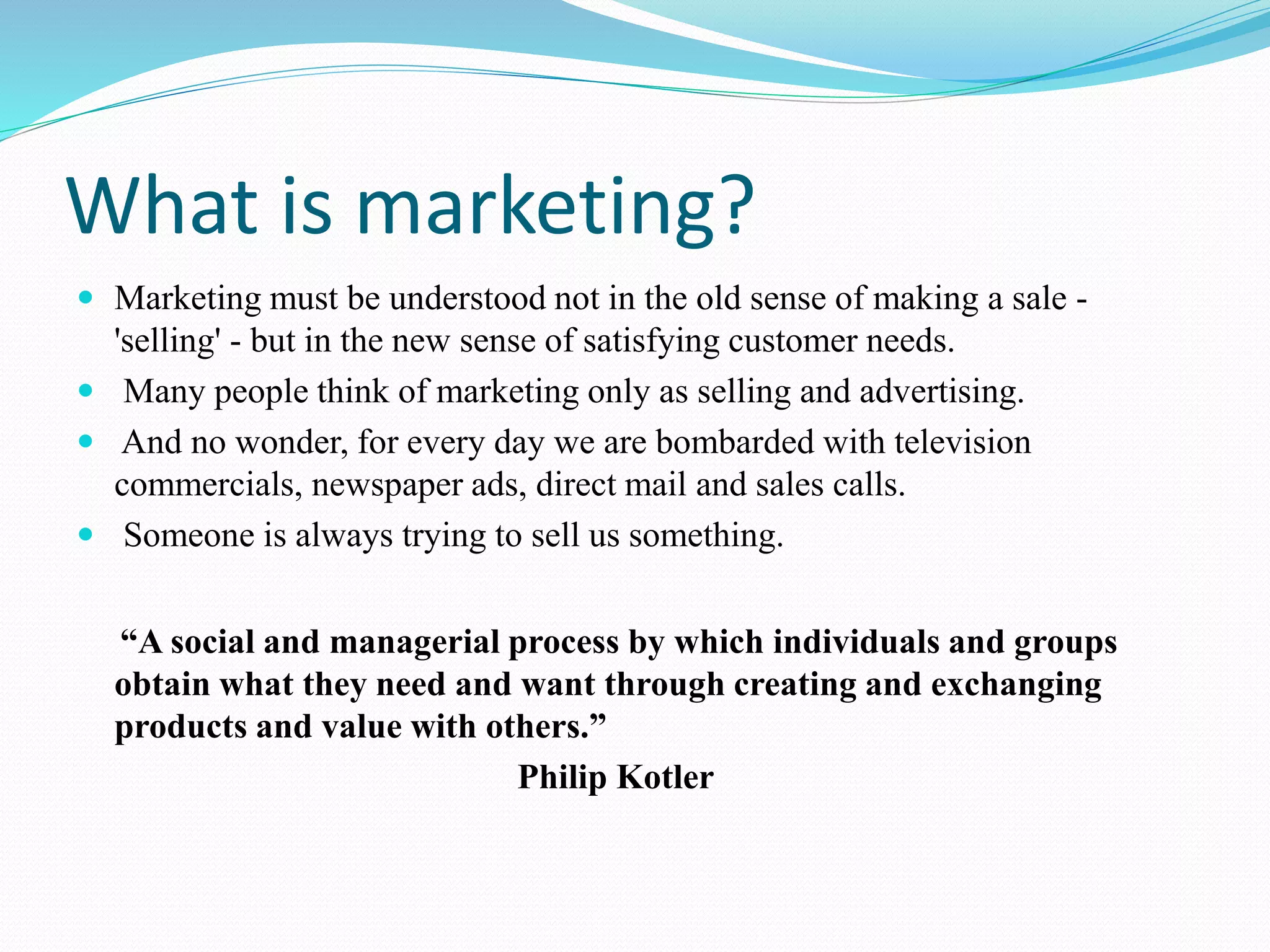 What is marketing?

- Marketing must be understood not in the old sense of making a sale - 'selling' - but in the new sense of satisfying customer needs.
- Many people think of marketing only as selling and advertising.
- And no wonder, for every day we are bombarded with television commercials, newspaper ads, direct mail and sales calls.
- Someone is always trying to sell us something.

“A social and managerial process by which individuals and groups obtain what they need and want through creating and exchanging products and value with others.”

Philip Kotler